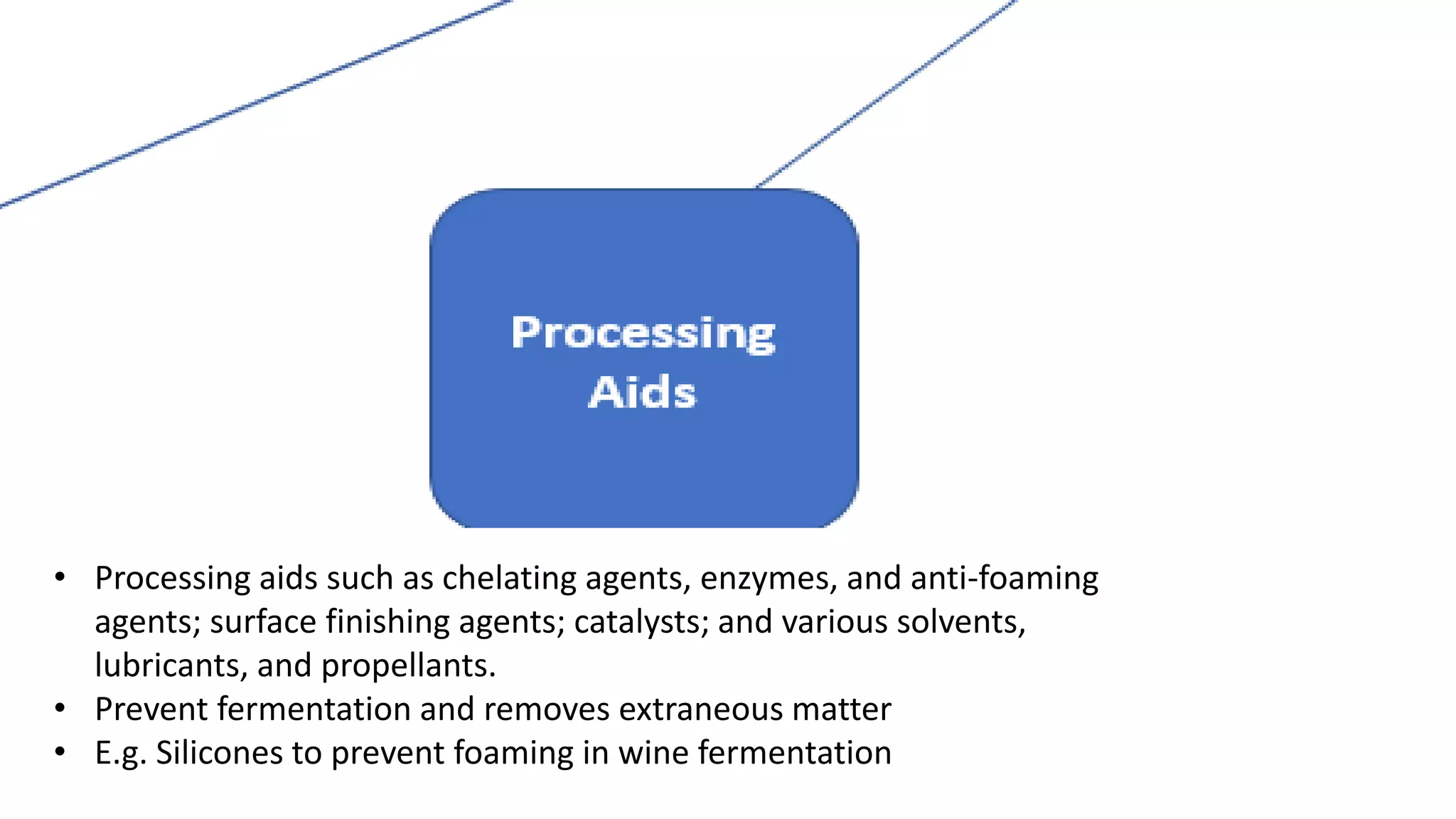 Processing Aids

• Processing aids such as chelating agents, enzymes, and anti-foaming agents; surface finishing agents; catalysts; and various solvents, lubricants, and propellants.
• Prevent fermentation and removes extraneous matter
• E.g. Silicones to prevent foaming in wine fermentation